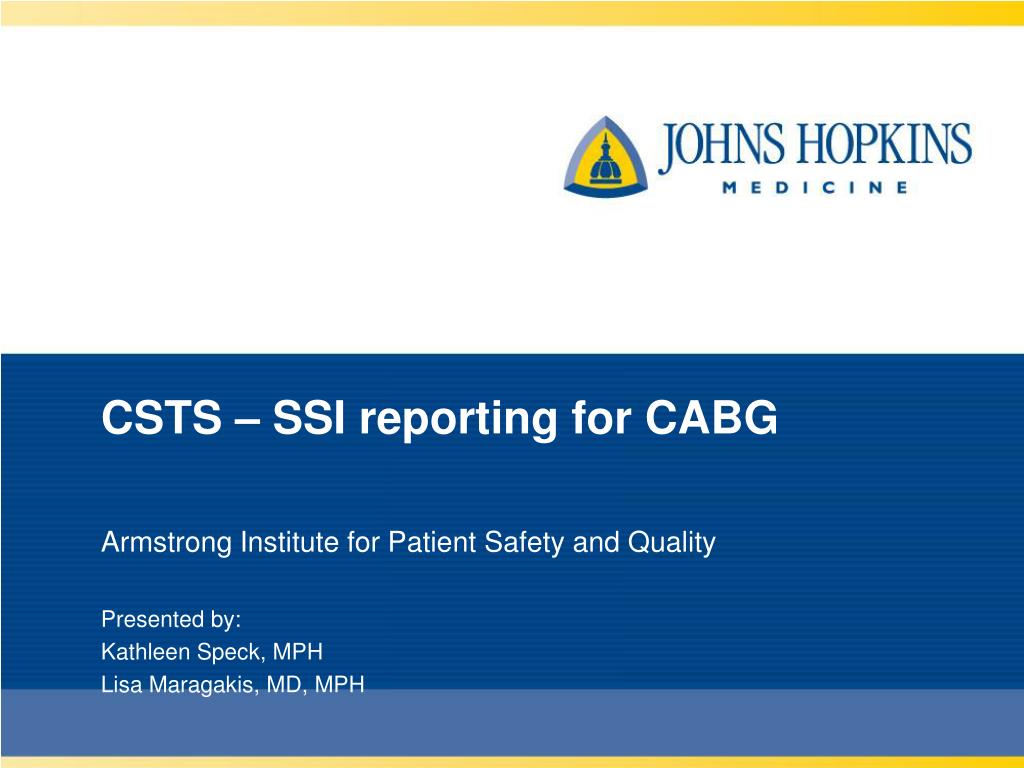 JOHNS HOPKINS
MEDICINE

CSTS – SSI reporting for CABG

Armstrong Institute for Patient Safety and Quality

Presented by:
Kathleen Speck, MPH
Lisa Maragakis, MD, MPH